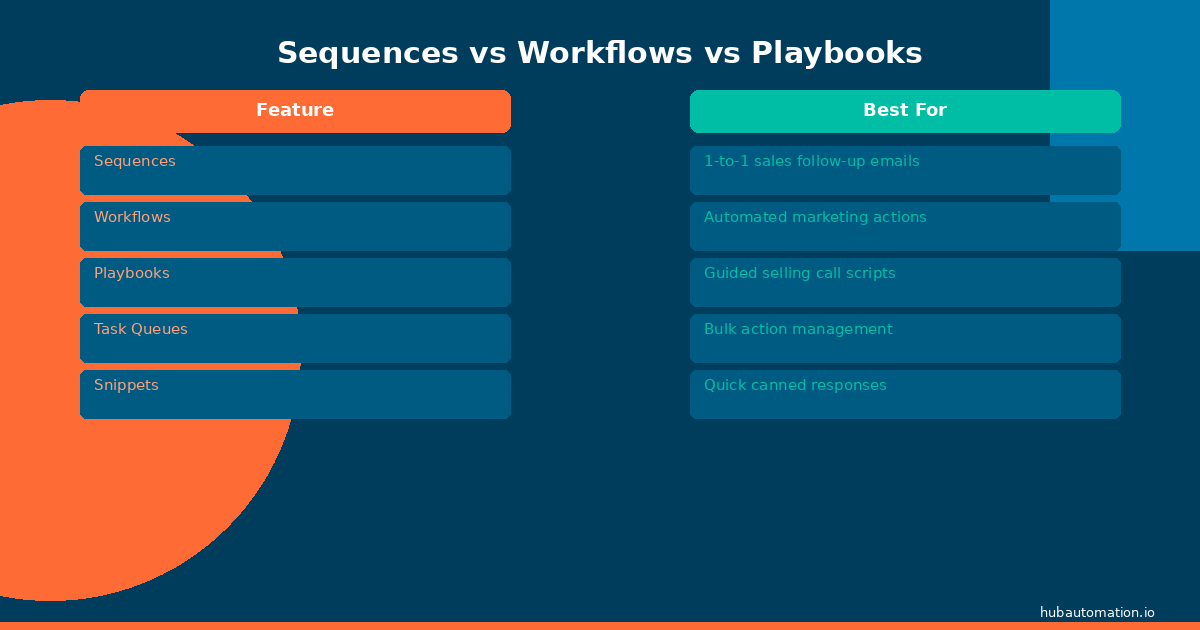 Sequences vs Workflows vs Playbooks

| Feature | Best For |
|---|---|
| Sequences | 1-to-1 sales follow-up emails |
| Workflows | Automated marketing actions |
| Playbooks | Guided selling call scripts |
| Task Queues | Bulk action management |
| Snippets | Quick canned responses |

hubautomation.io